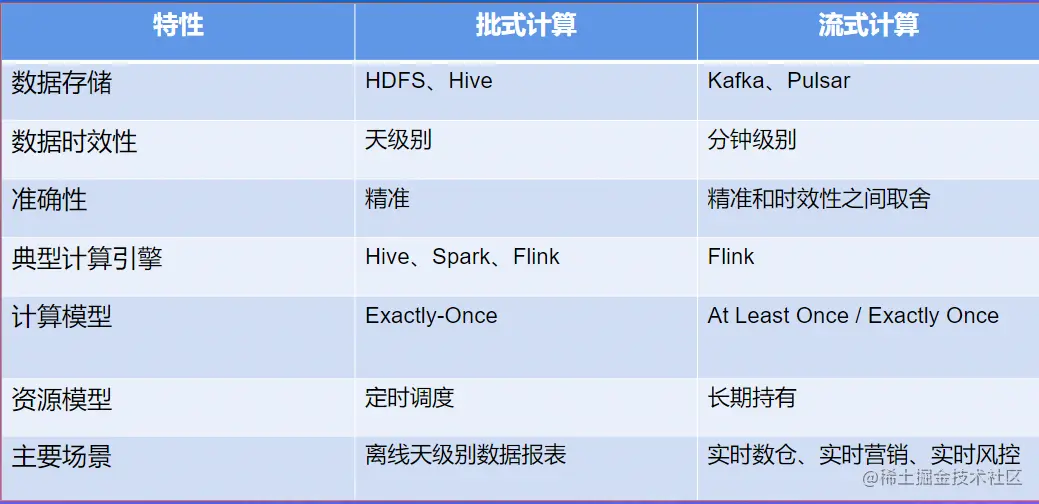 | 特性 | 批式计算 | 流式计算 |
|---|---|---|
| 数据存储 | HDFS、Hive | Kafka、Pulsar |
| 数据时效性 | 天级别 | 分钟级别 |
| 准确性 | 精准 | 精准和时效性之间取舍 |
| 典型计算引擎 | Hive、Spark、Flink | Flink |
| 计算模型 | Exactly-Once | At Least Once / Exactly Once |
| 资源模型 | 定时调度 | 长期持有 |
| 主要场景 | 离线天级别数据报表 | 实时数仓、实时营销、实时风控 |

@稀土掘金技术社区